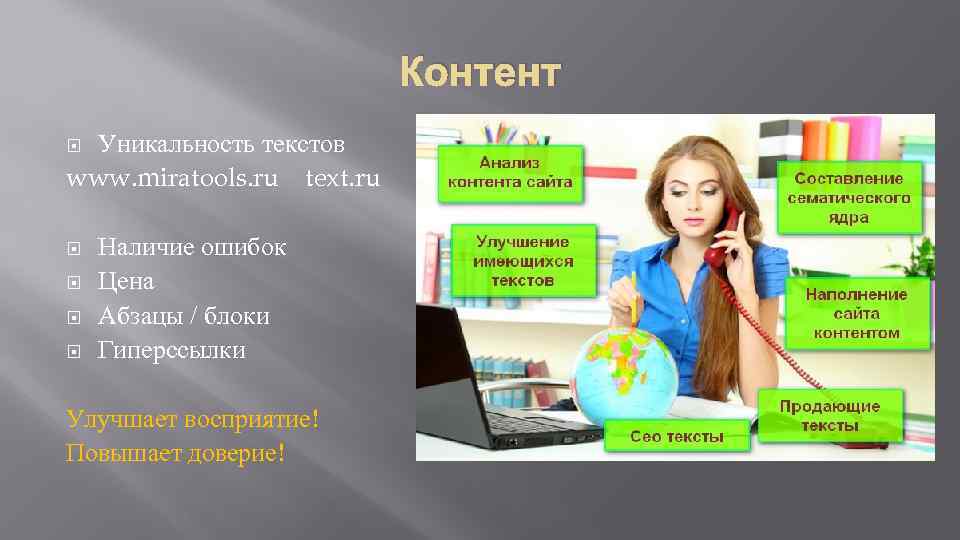 Контент

Уникальность текстов
www.miratools.ru text.ru

Наличие ошибок
Цена
Абзацы / блоки
Гиперссылки

Улучшает восприятие!
Повышает доверие!

Анализ контента сайта

Улучшение имеющихся текстов

Составление сематического ядра

Наполнение сайта контентом

Продающие тексты

Сео тексты